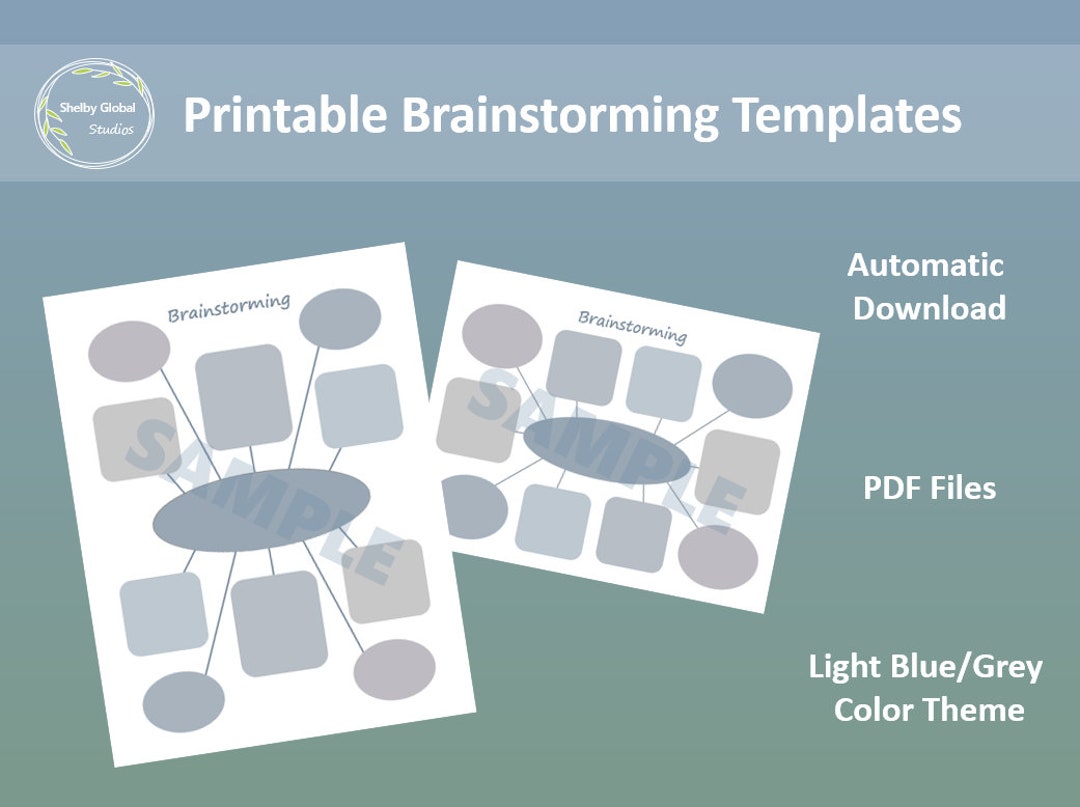 Shelby Global Studios

Printable Brainstorming Templates

Brainstorming

SAMPLE

Brainstorming

SAMPLE

Automatic Download

PDF Files

Light Blue/Grey Color Theme